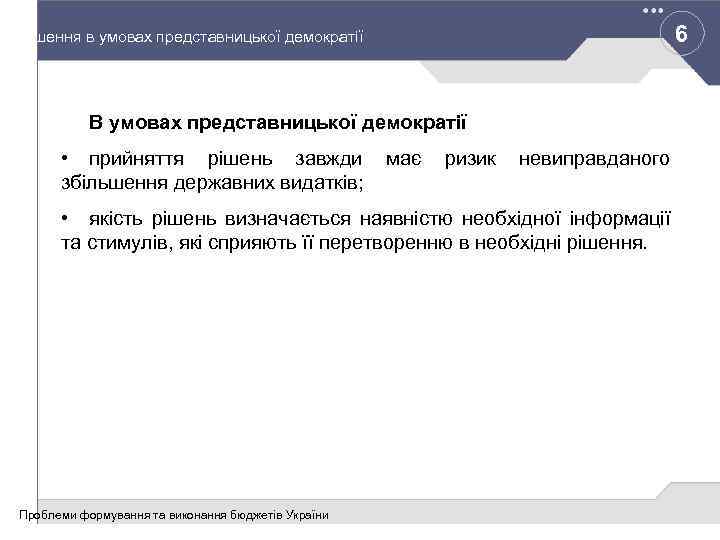 шення в умовах представницької демократії

6

В умовах представницької демократії

• прийняття рішень завжди має ризик невиправданого збільшення державних видатків;

• якість рішень визначається наявністю необхідної інформації та стимулів, які сприяють її перетворенню в необхідні рішення.

Проблеми формування та виконання бюджетів України